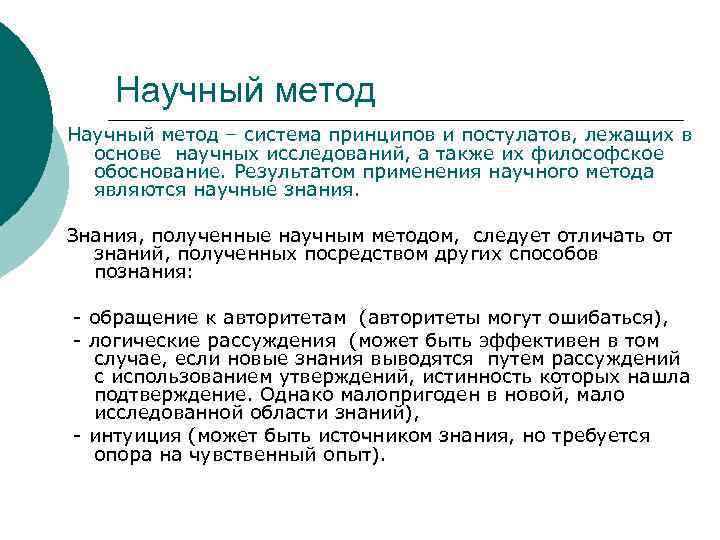 Научный метод

Научный метод – система принципов и постулатов, лежащих в основе научных исследований, а также их философское обоснование. Результатом применения научного метода являются научные знания.

Знания, полученные научным методом, следует отличать от знаний, полученных посредством других способов познания:

- обращение к авторитетам (авторитеты могут ошибаться),
- логические рассуждения (может быть эффективен в том случае, если новые знания выводятся путем рассуждений с использованием утверждений, истинность которых нашла подтверждение. Однако малопригоден в новой, мало исследованной области знаний),
- интуиция (может быть источником знания, но требуется опора на чувственный опыт).